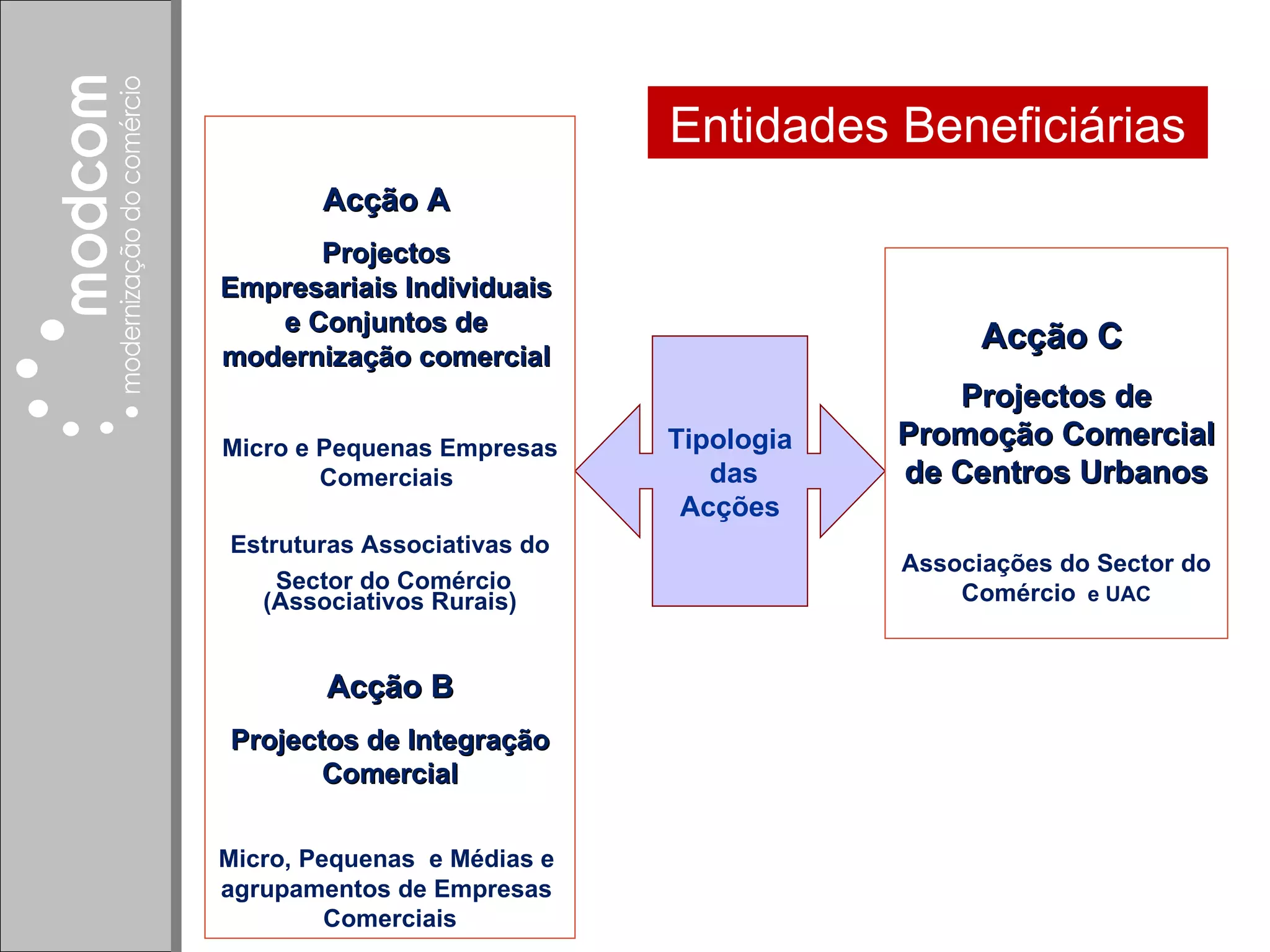 modcom
modernização do comércio

Entidades Beneficiárias

Acção A

Projectos Empresariais Individuais e Conjuntos de modernização comercial

Micro e Pequenas Empresas Comerciais

Estruturas Associativas do Sector do Comércio (Associativos Rurais)

Acção B

Projectos de Integração Comercial

Micro, Pequenas e Médias e agrupamentos de Empresas Comerciais

Tipologia das Acções

Acção C

Projectos de Promoção Comercial de Centros Urbanos

Associações do Sector do Comércio e UAC